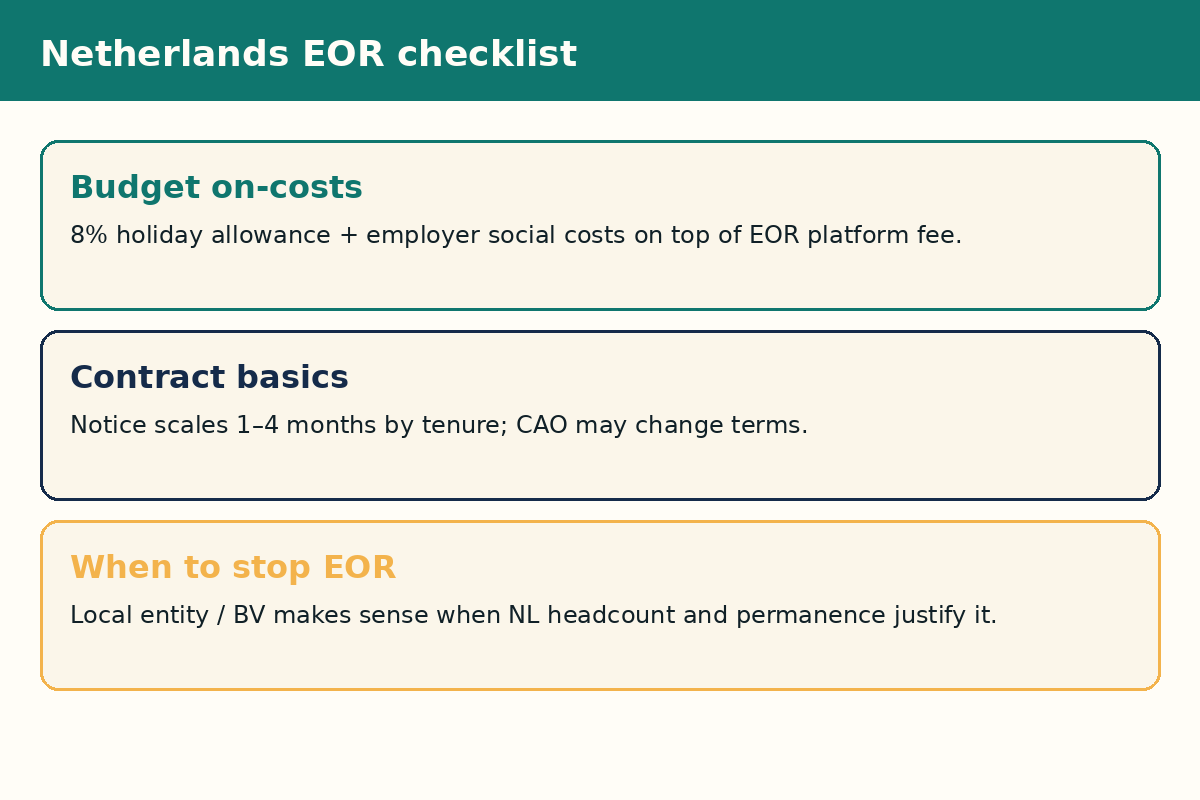 Netherlands EOR checklist

Budget on-costs

8% holiday allowance + employer social costs on top of EOR platform fee.

Contract basics

Notice scales 1–4 months by tenure; CAO may change terms.

When to stop EOR

Local entity / BV makes sense when NL headcount and permanence justify it.